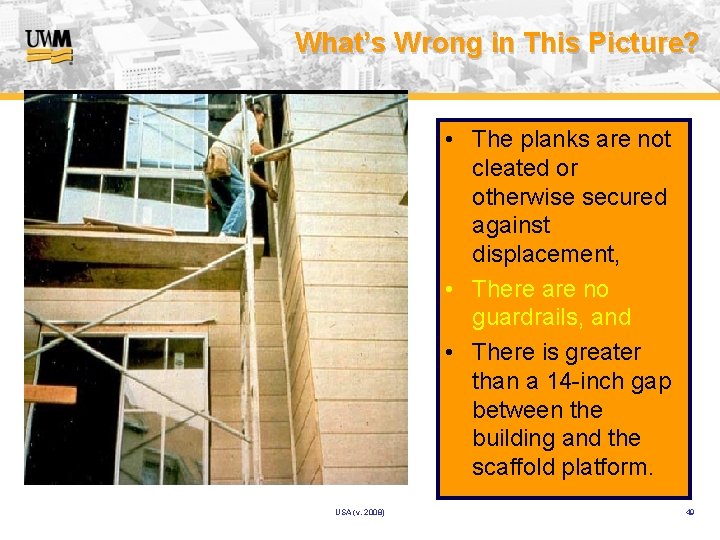 UWM

What's Wrong in This Picture?

• The planks are not cleated or otherwise secured against displacement,

• There are no guardrails, and

• There is greater than a 14-inch gap between the building and the scaffold platform.

USA (v. 2008)

40